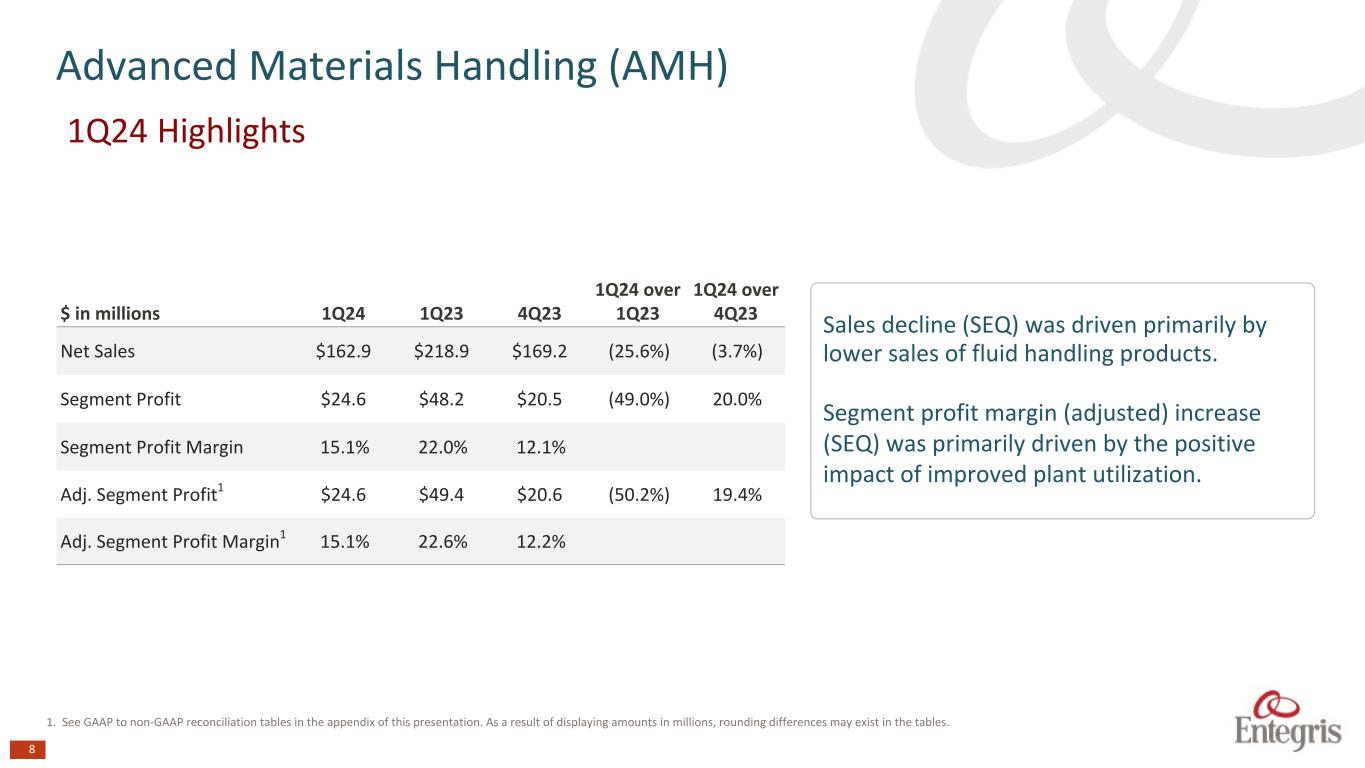 Advanced Materials Handling (AMH)

1Q24 Highlights

| \$ in millions | 1Q24 | 1Q23 | 4Q23 | 1Q24 over 1Q23 | 1Q24 over 4Q23 |
|---|---|---|---|---|---|
| Net Sales | \$162.9 | \$218.9 | \$169.2 | (25.6%) | (3.7%) |
| Segment Profit | \$24.6 | \$48.2 | \$20.5 | (49.0%) | 20.0% |
| Segment Profit Margin | 15.1% | 22.0% | 12.1% | | |
| Adj. Segment Profit$^1$ | \$24.6 | \$49.4 | \$20.6 | (50.2%) | 19.4% |
| Adj. Segment Profit Margin$^1$ | 15.1% | 22.6% | 12.2% | | |

Sales decline (SEQ) was driven primarily by lower sales of fluid handling products.

Segment profit margin (adjusted) increase (SEQ) was primarily driven by the positive impact of improved plant utilization.

1. See GAAP to non-GAAP reconciliation tables in the appendix of this presentation. As a result of displaying amounts in millions, rounding differences may exist in the tables.

8

Entegris